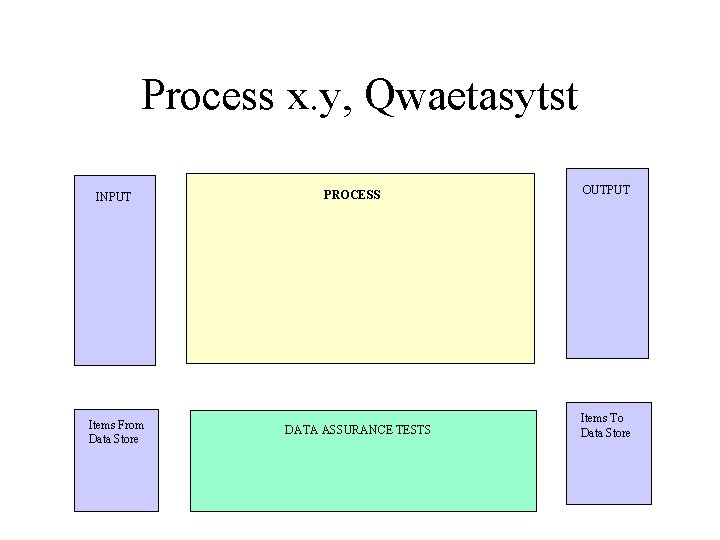 Process x.y, Qwaetasytst

INPUT

PROCESS

OUTPUT

Items From Data Store

DATA ASSURANCE TESTS

Items To Data Store